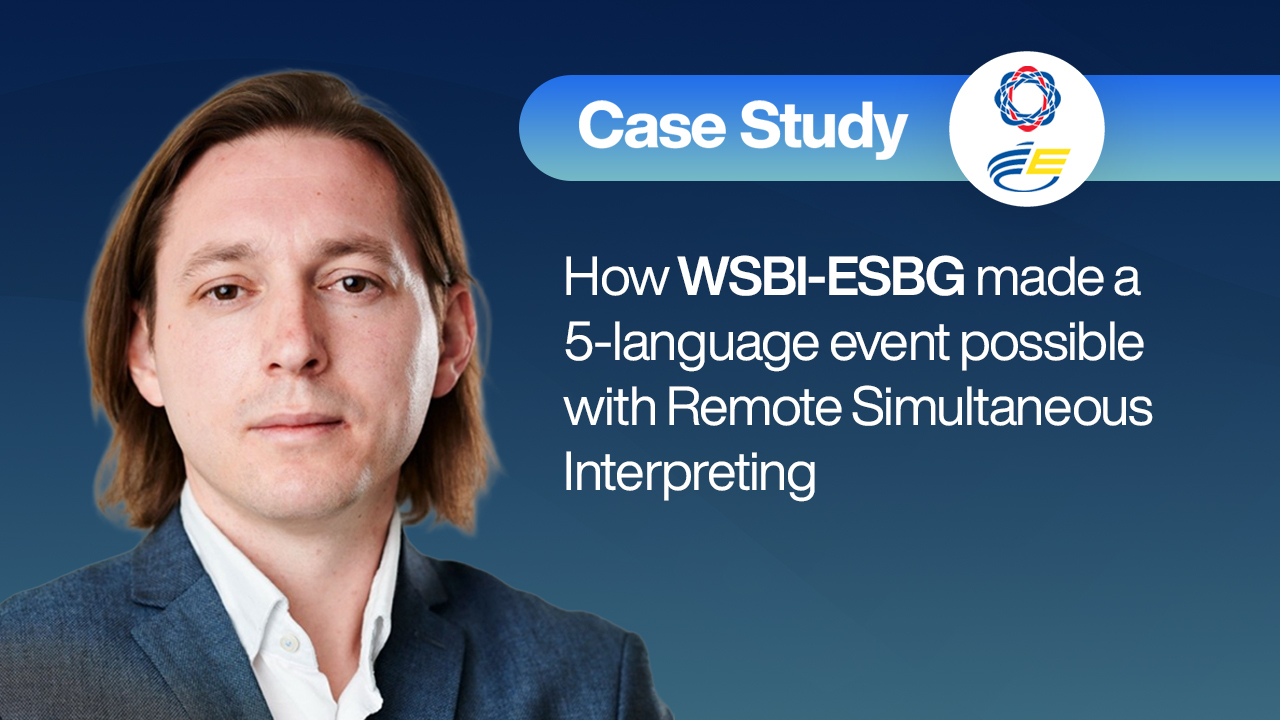 Case Study

How WSBI-ESBG made a 5-language event possible with Remote Simultaneous Interpreting